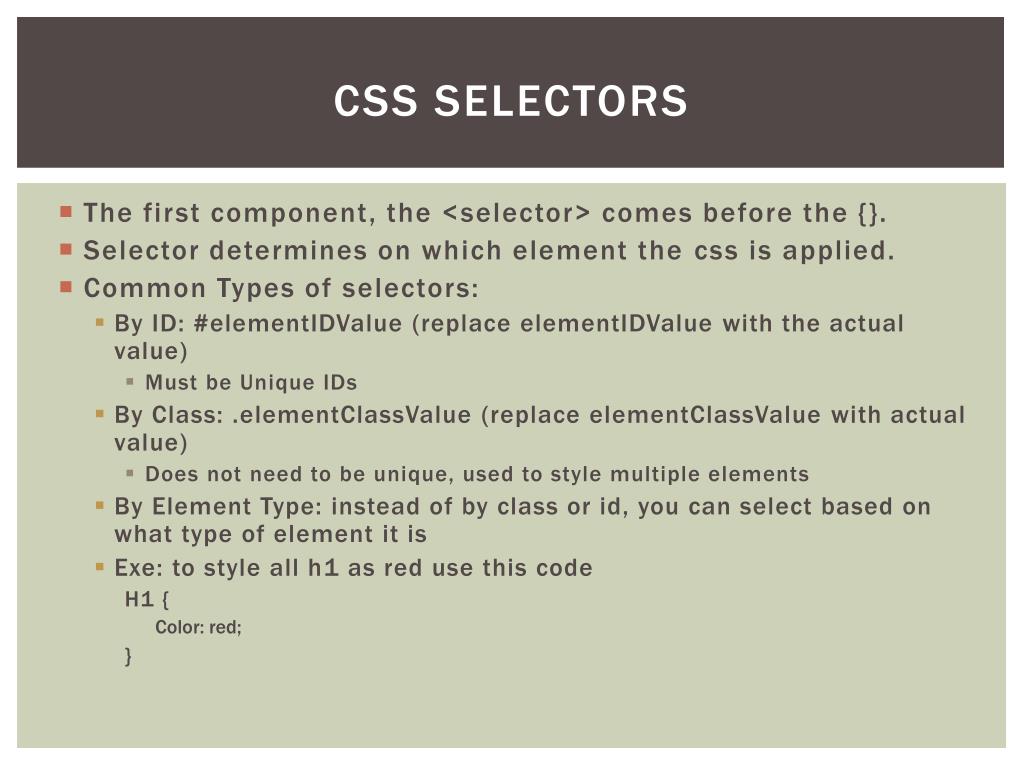 CSS SELECTORS

The first component, the <selector> comes before the {}.

Selector determines on which element the css is applied.

Common Types of selectors:

By ID: #elementIDValue (replace elementIDValue with the actual value)

Must be Unique IDs

By Class: .elementClassValue (replace elementClassValue with actual value)

Does not need to be unique, used to style multiple elements

By Element Type: instead of by class or id, you can select based on what type of element it is

Exe: to style all h1 as red use this code

H1 {
Color: red;
}